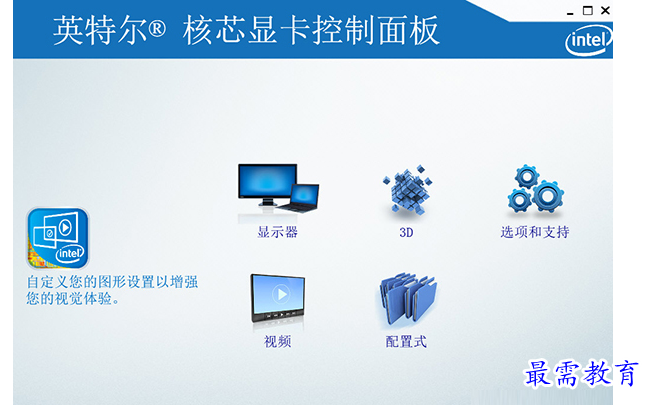 英特尔® 核芯显卡控制面板

intel

intel

自定义您的图形设置以增强您的视觉体验。

显示器

3D

选项和支持

视频

配置式

最需教育